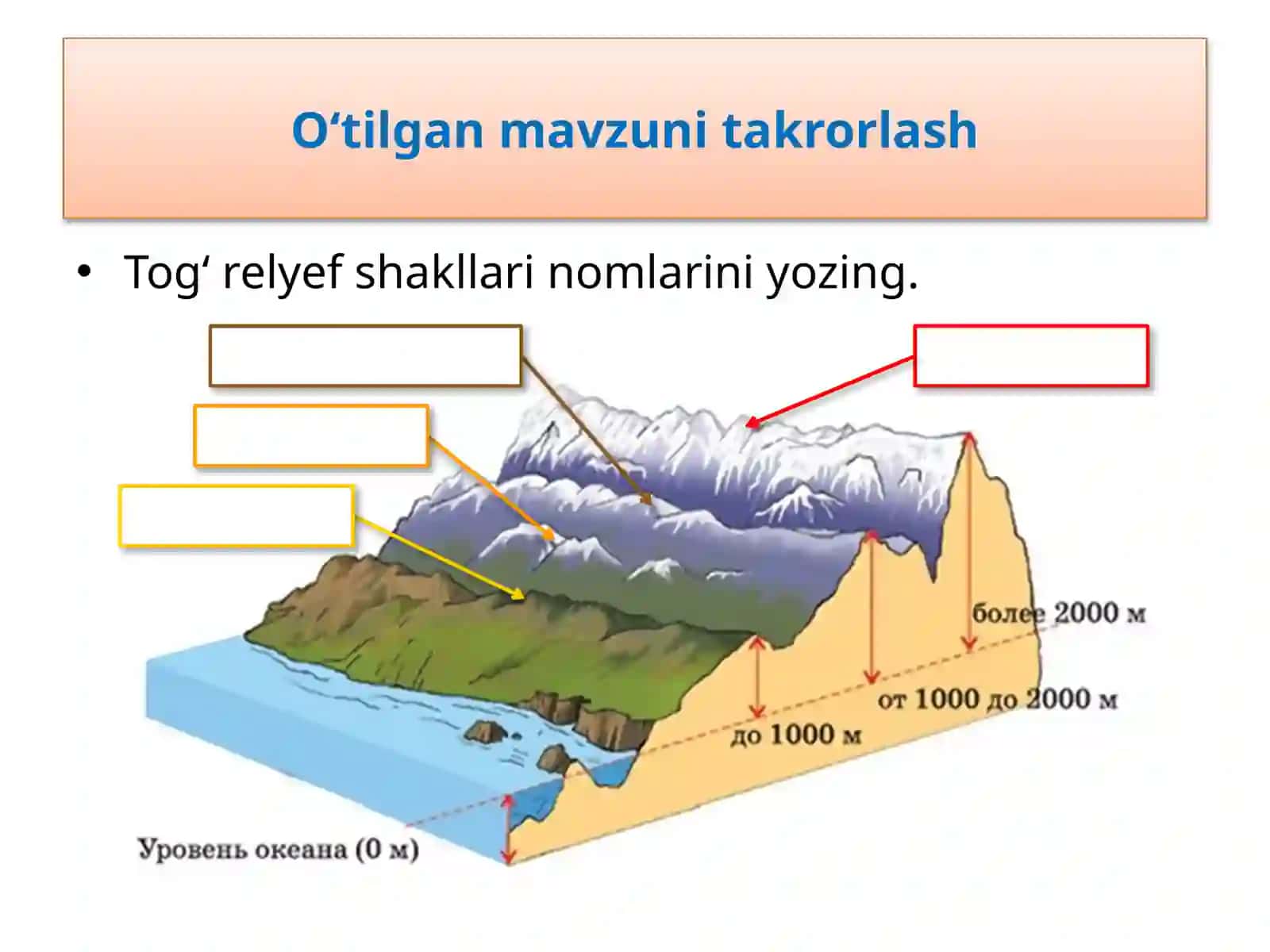 O‘tilgan mavzuni takrorlash

• Tog‘ relyef shakllari nomlarini yozing.

более 2000 м

от 1000 до 2000 м

до 1000 м

Уровень океана (0 м)